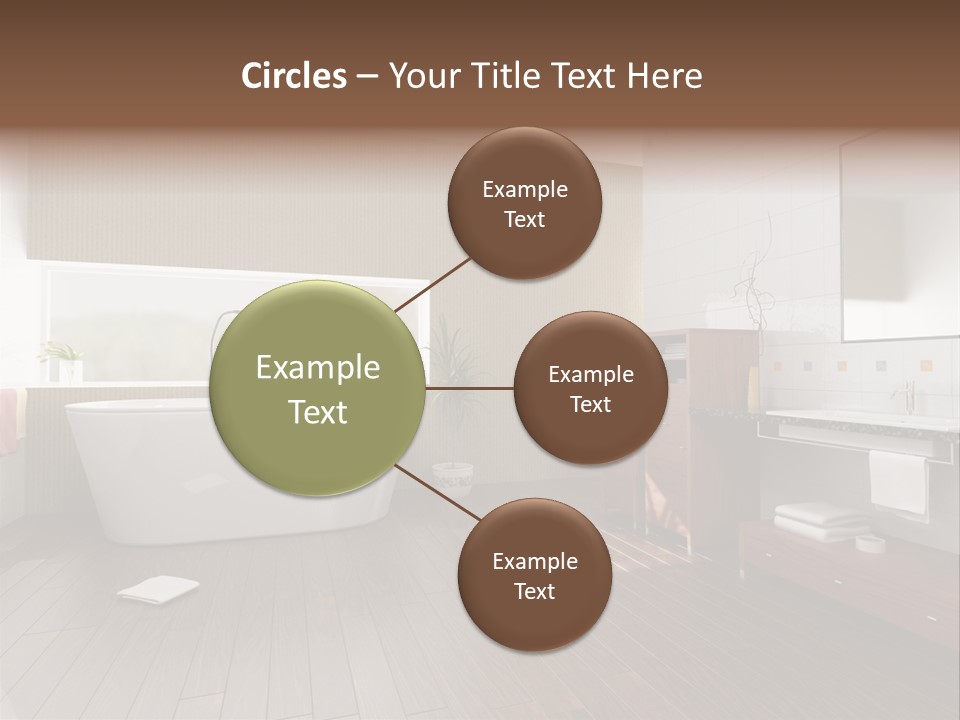 Circles – Your Title Text Here

Example Text

Example Text

Example Text

Example Text